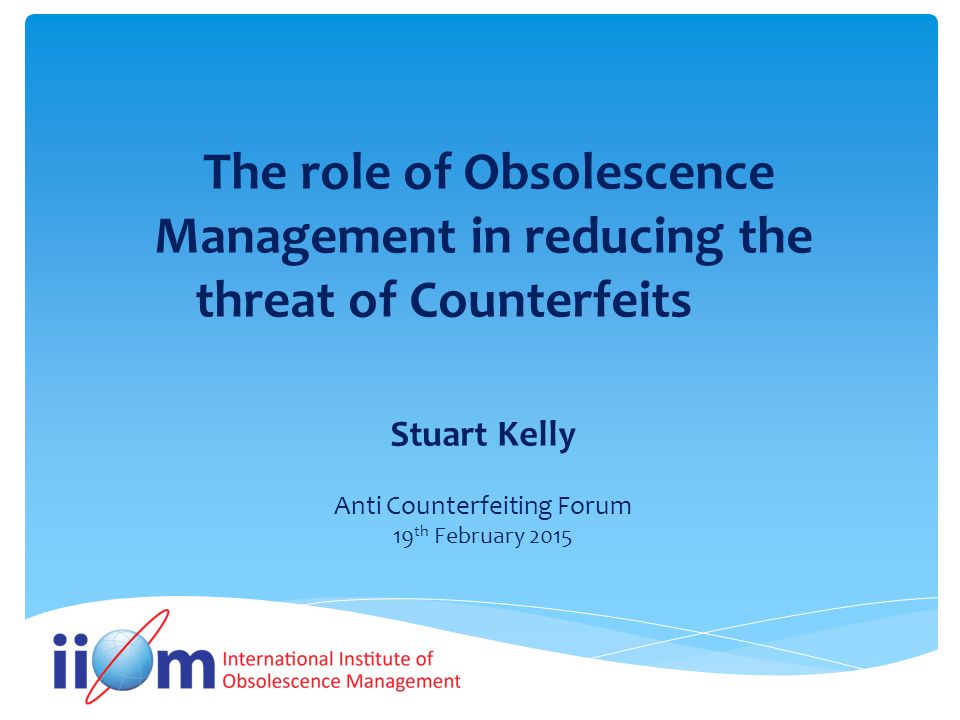 The role of Obsolescence Management in reducing the threat of Counterfeits

Stuart Kelly

Anti Counterfeiting Forum
19$^{th}$ February 2015

iiom International Institute of Obsolescence Management